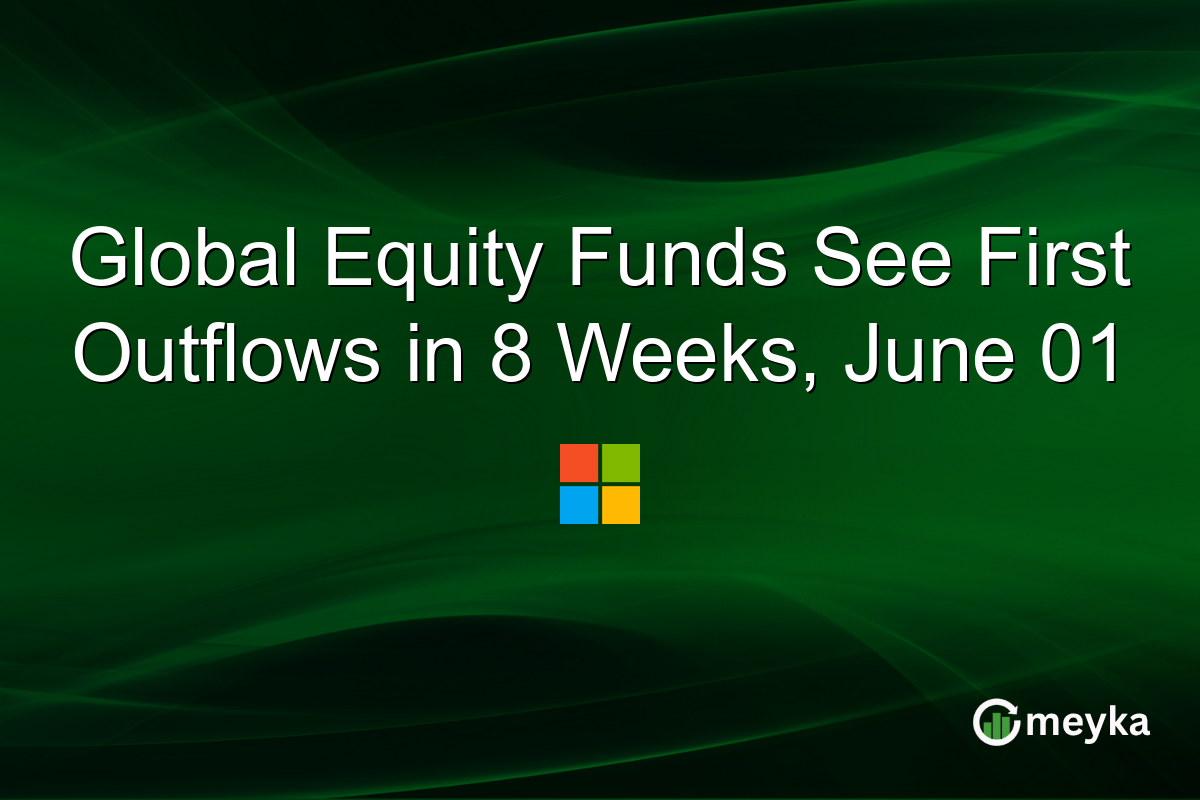 Global Equity Funds See First Outflows in 8 Weeks, June 01

meyka